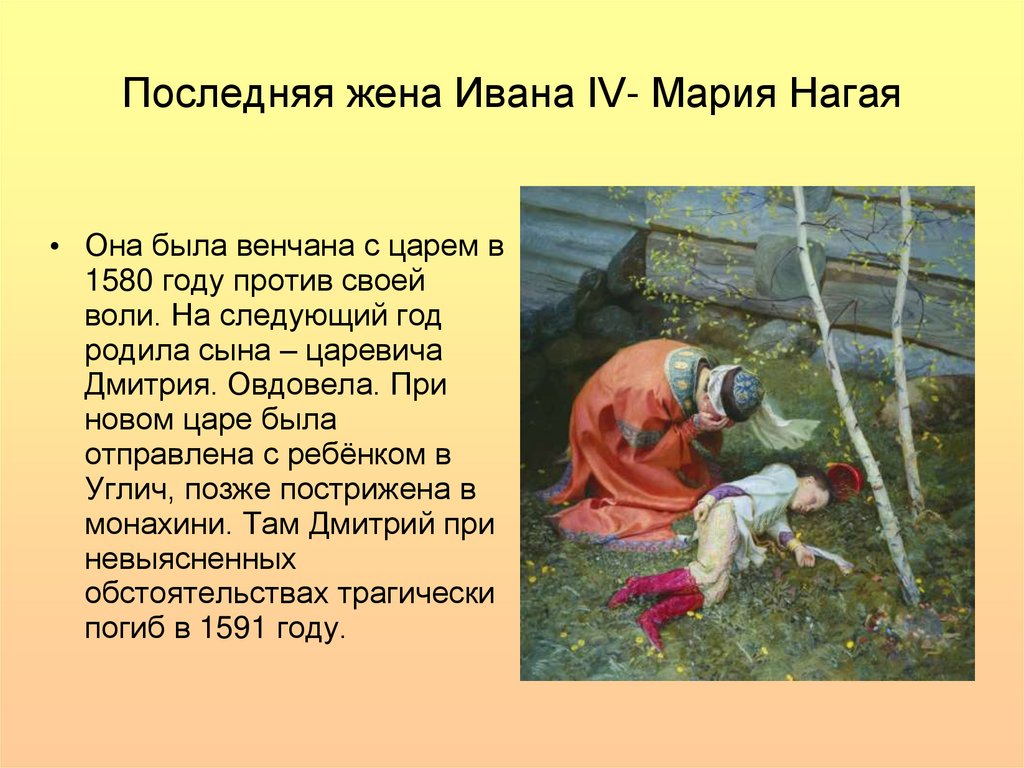 Последняя жена Ивана IV- Мария Нагая

• Она была венчана с царем в 1580 году против своей воли. На следующий год родила сына – царевича Дмитрия. Овдовела. При новом царе была отправлена с ребёнком в Углич, позже пострижена в монахини. Там Дмитрий при невыясненных обстоятельствах трагически погиб в 1591 году.